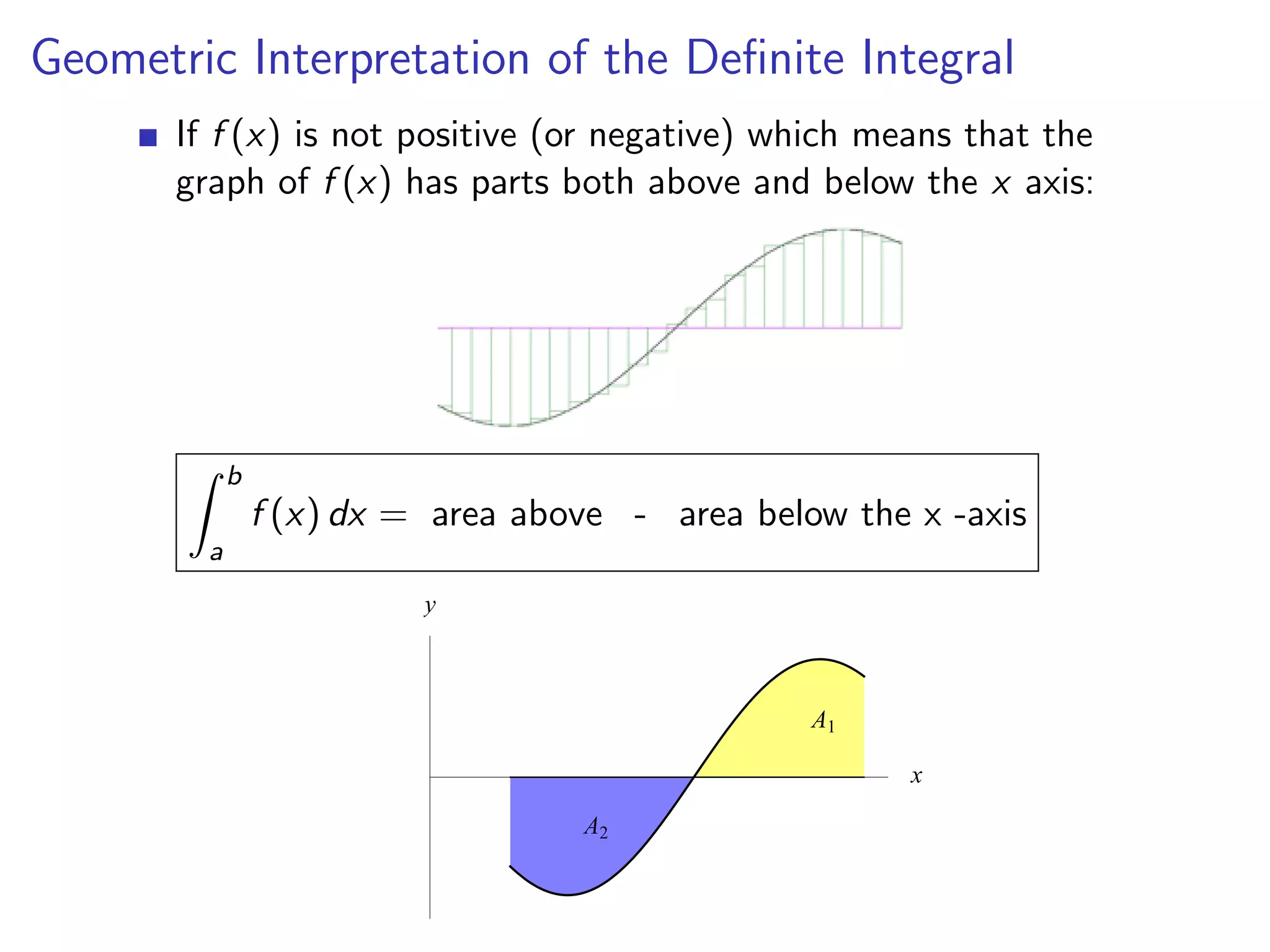 Geometric Interpretation of the Definite Integral

If $f(x)$ is not positive (or negative) which means that the graph of $f(x)$ has parts both above and below the $x$ axis:

$\int_a^b f(x)\,dx =$ area above - area below the x -axis

$y$

$A_1$

$x$

$A_2$